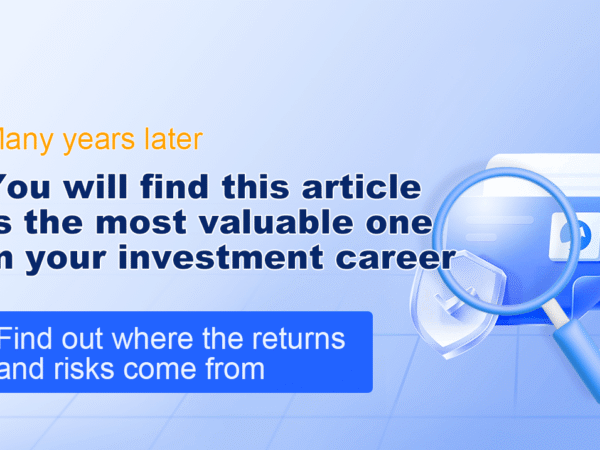 lany years later

You will find this article s the most valuable one n your investment career

Find out where the returns and risks come from